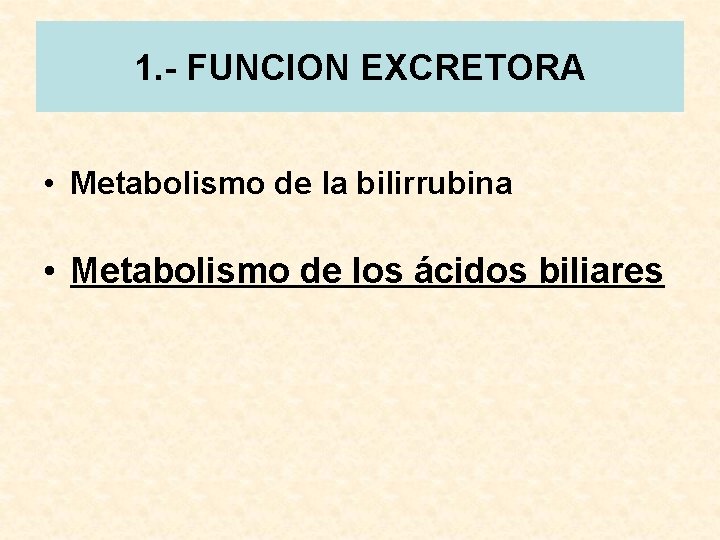 1.- FUNCION EXCRETORA

• Metabolismo de la bilirrubina

• Metabolismo de los ácidos biliares